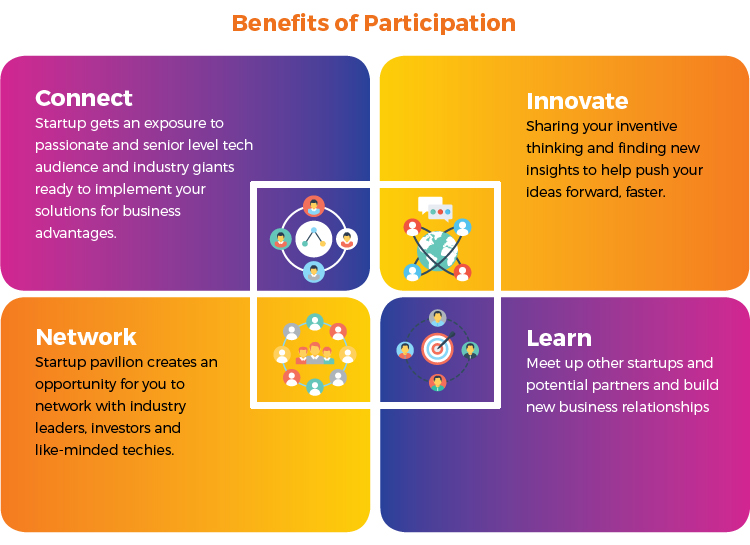 Benefits of Participation

Connect
Startup gets an exposure to passionate and senior level tech audience and industry giants ready to implement your solutions for business advantages.

Innovate
Sharing your inventive thinking and finding new insights to help push your ideas forward, faster.

Network
Startup pavilion creates an opportunity for you to network with industry leaders, investors and like-minded techies.

Learn
Meet up other startups and potential partners and build new business relationships